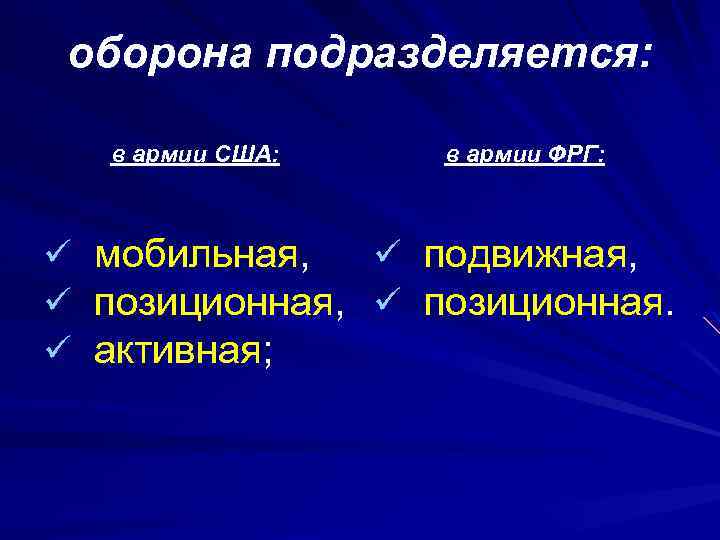 оборона подразделяется:

в армии США:

✓ мобильная,
✓ позиционная,
✓ активная;

в армии ФРГ:

✓ подвижная,
✓ позиционная.